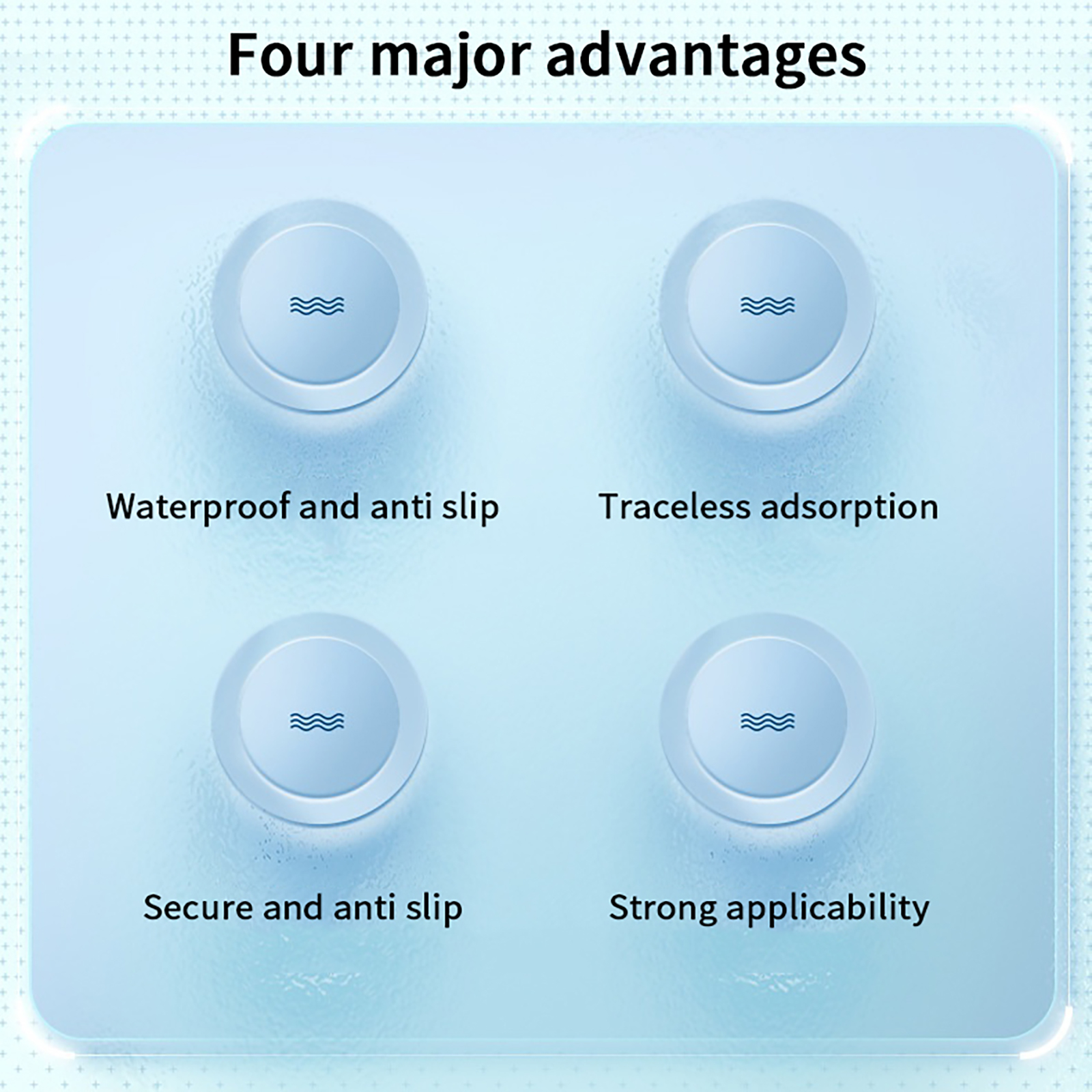 Four major advantages

Waterproof and anti slip

Traceless adsorption

Secure and anti slip

Strong applicability